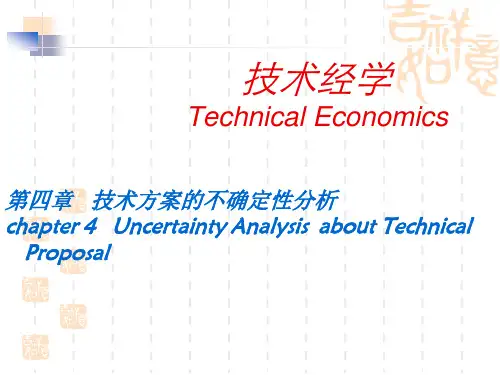 技术经学
Technical Economics

第四章 技术方案的不确定性分析
chapter 4 Uncertainty Analysis about Technical Proposal